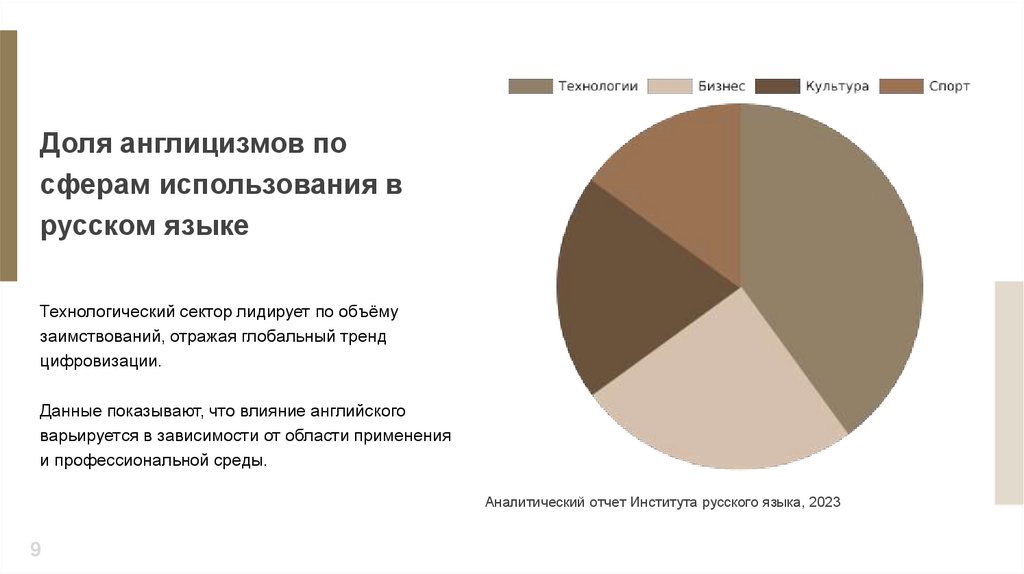 Доля англицизмов по сферам использования в русском языке

Технологический сектор лидирует по объёму заимствований, отражая глобальный тренд цифровизации.

Данные показывают, что влияние английского варьируется в зависимости от области применения и профессиональной среды.

Технологии Бизнес Культура Спорт

Аналитический отчет Института русского языка, 2023

9